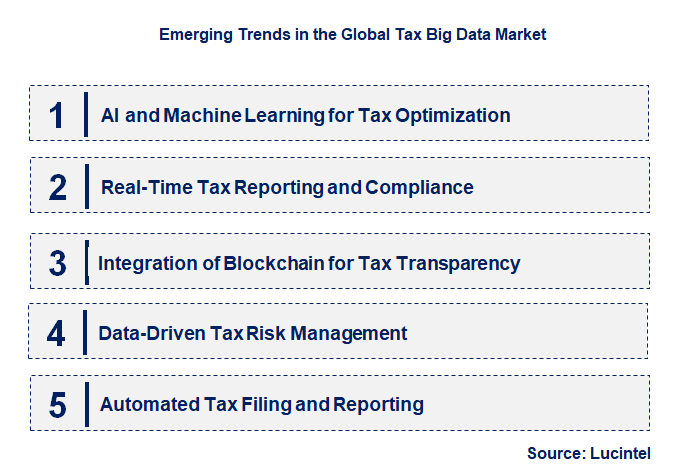 Emerging Trends in the Global Tax Big Data Market

1 AI and Machine Learning for Tax Optimization

2 Real-Time Tax Reporting and Compliance

3 Integration of Blockchain for Tax Transparency

4 Data-Driven Tax Risk Management

5 Automated Tax Filing and Reporting

Source: Lucintel